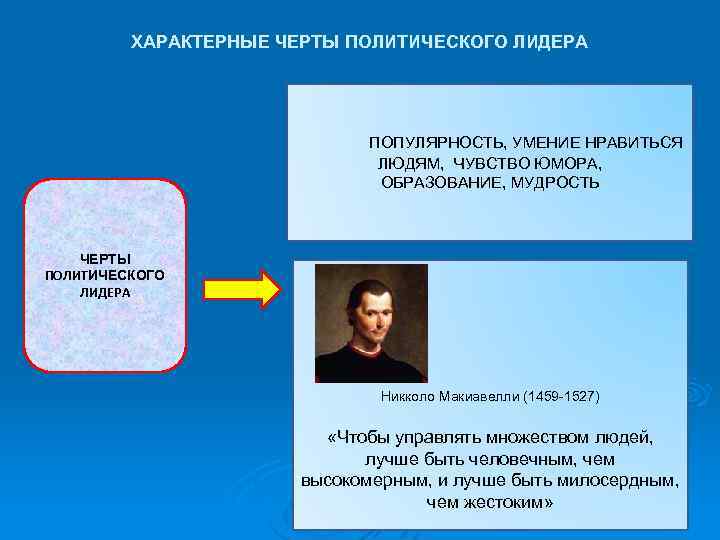 ХАРАКТЕРНЫЕ ЧЕРТЫ ПОЛИТИЧЕСКОГО ЛИДЕРА

ЧЕРТЫ ПОЛИТИЧЕСКОГО ЛИДЕРА

ПОПУЛЯРНОСТЬ, УМЕНИЕ НРАВИТЬСЯ ЛЮДЯМ, ЧУВСТВО ЮМОРА, ОБРАЗОВАНИЕ, МУДРОСТЬ

Никколо Макиавелли (1459-1527)

«Чтобы управлять множеством людей, лучше быть человечным, чем высокомерным, и лучше быть милосердным, чем жестоким»